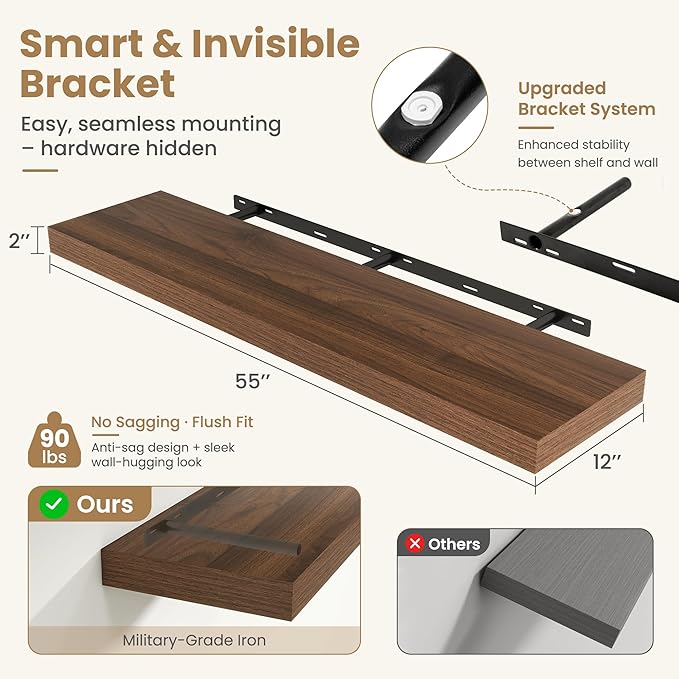 Smart & Invisible Bracket

Easy, seamless mounting – hardware hidden

Upgraded Bracket System

Enhanced stability between shelf and wall

2″

55″

12″

90 lbs

No Sagging · Flush Fit

Anti-sag design + sleek wall-hugging look

Ours

Military-Grade Iron

Others